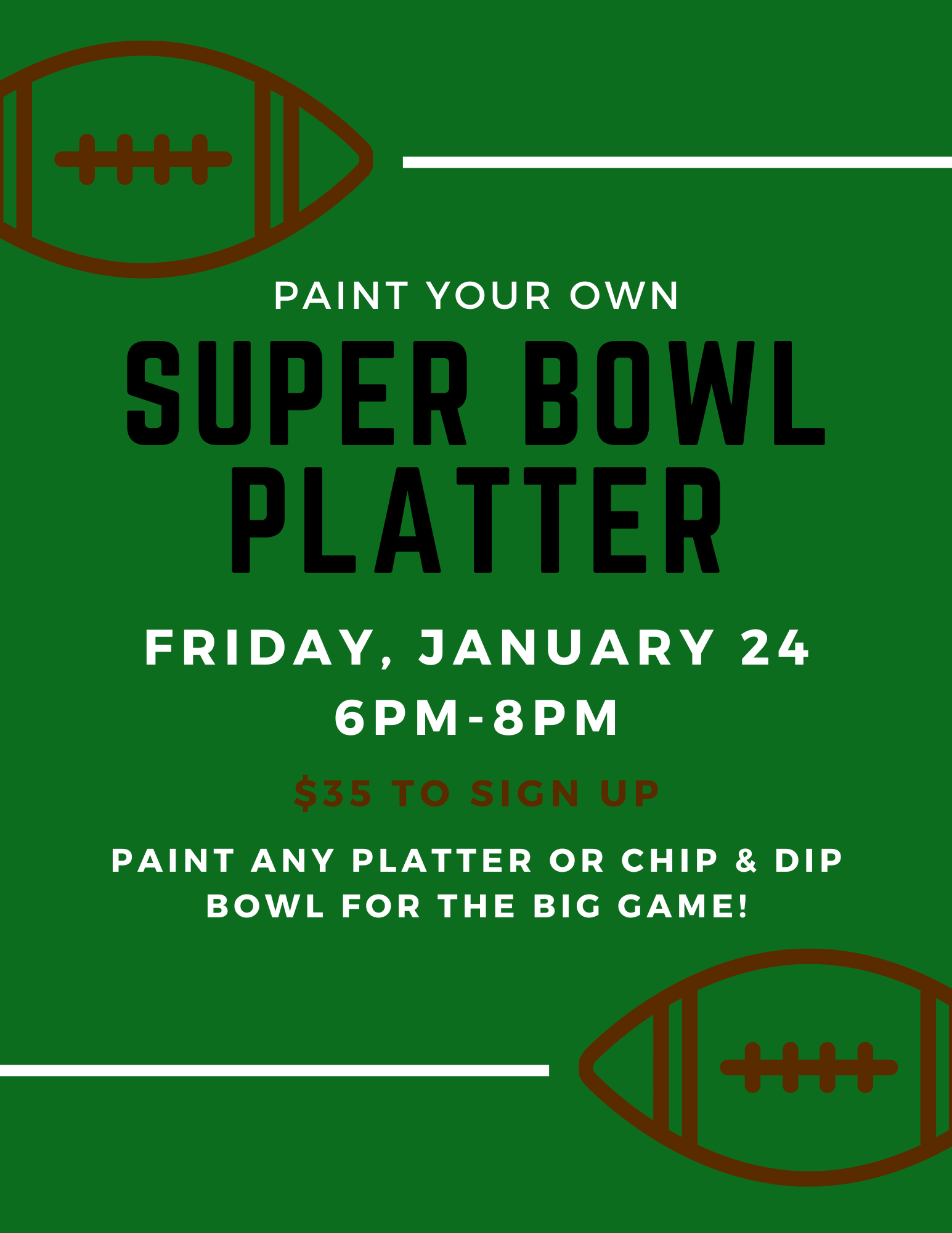 PAINT YOUR OWN

SUPER BOWL PLATTER

FRIDAY, JANUARY 24
6PM-8PM

$35 TO SIGN UP

PAINT ANY PLATTER OR CHIP & DIP BOWL FOR THE BIG GAME!